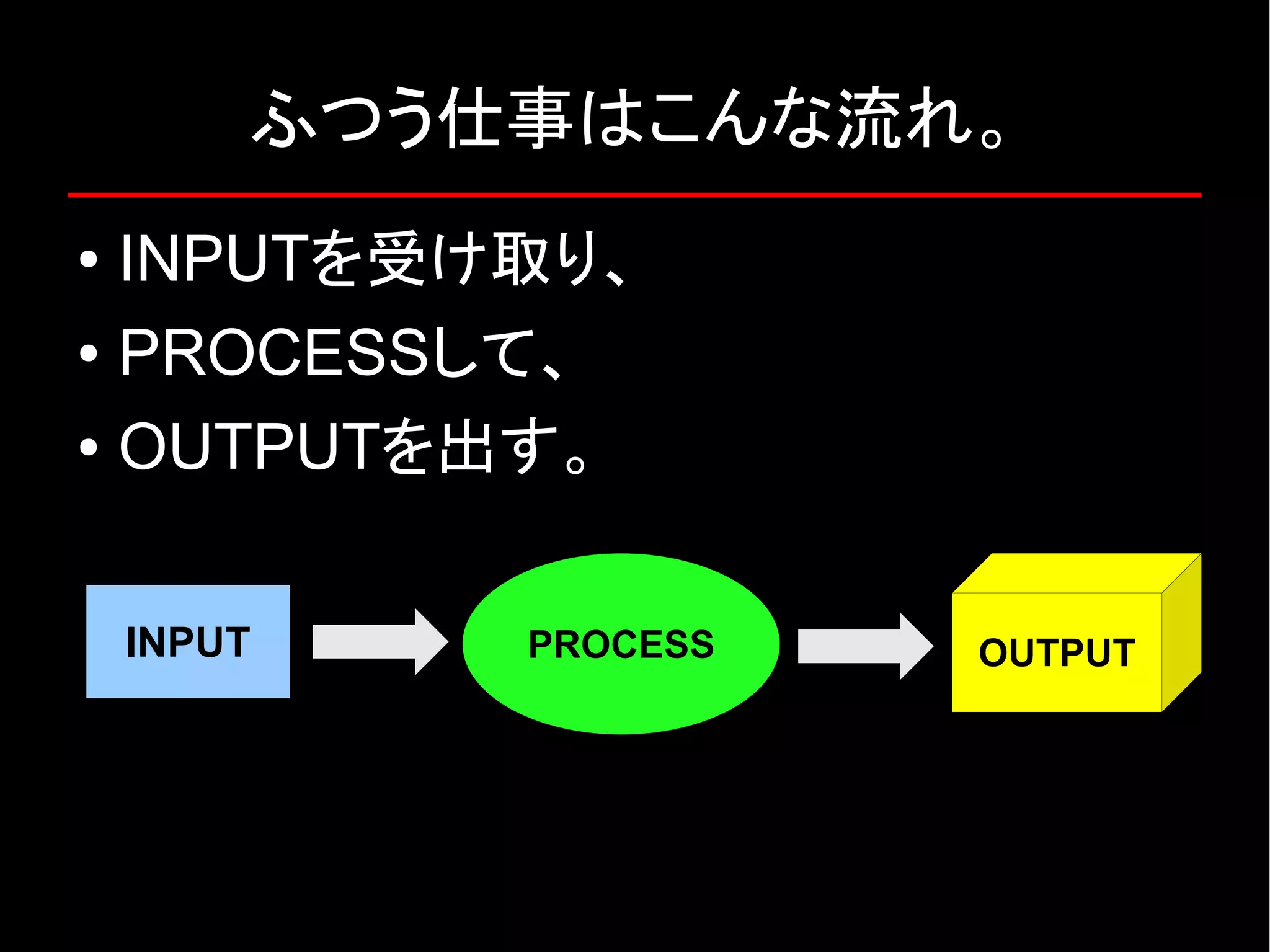 ふつう仕事はこんな流れ。

• INPUTを受け取り、
• PROCESSして、
• OUTPUTを出す。

INPUT

PROCESS

OUTPUT